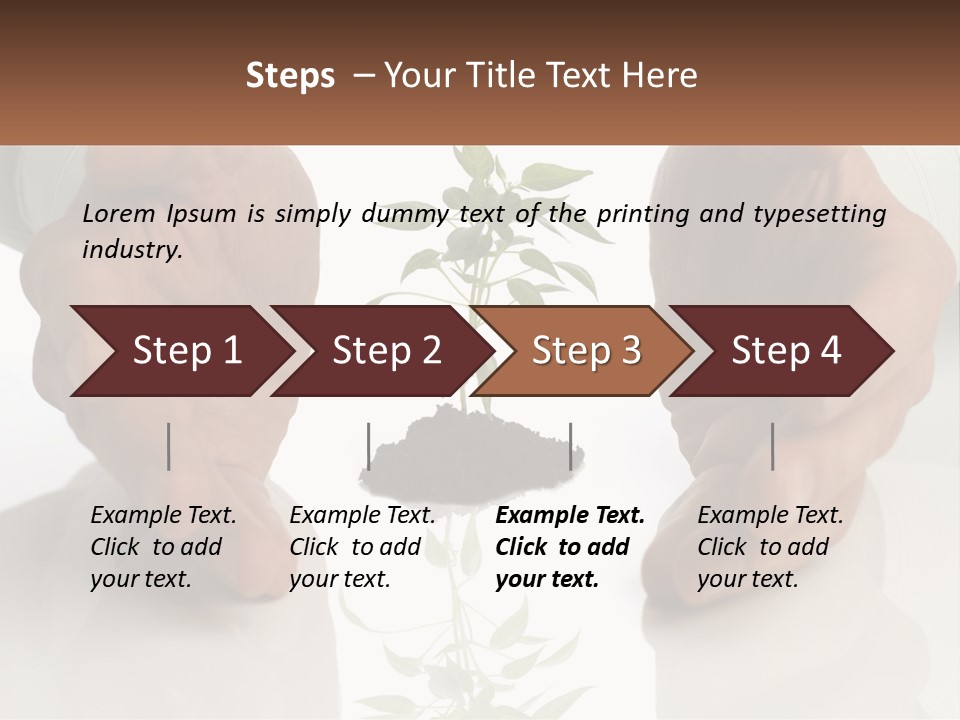 Steps – Your Title Text Here

Lorem Ipsum is simply dummy text of the printing and typesetting industry.

Step 1

Step 2

Step 3

Step 4

Example Text. Click to add your text.

Example Text. Click to add your text.

Example Text. Click to add your text.

Example Text. Click to add your text.